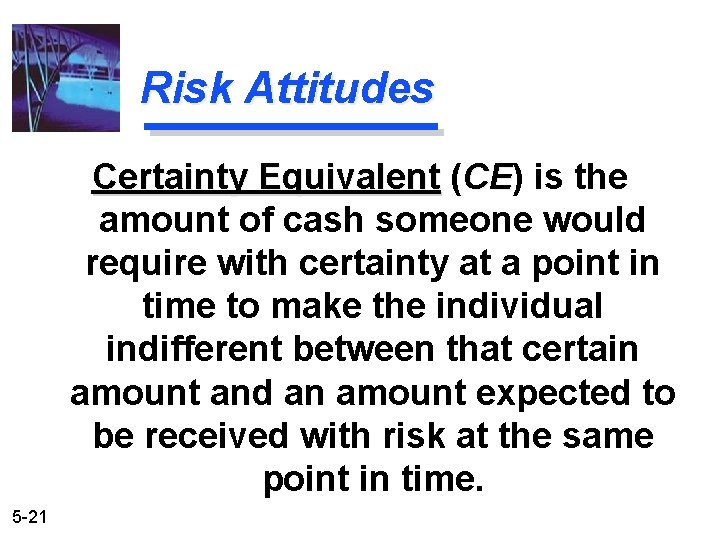 Risk Attitudes

Certainty Equivalent (CE) is the amount of cash someone would require with certainty at a point in time to make the individual indifferent between that certain amount and an amount expected to be received with risk at the same point in time.

5-21